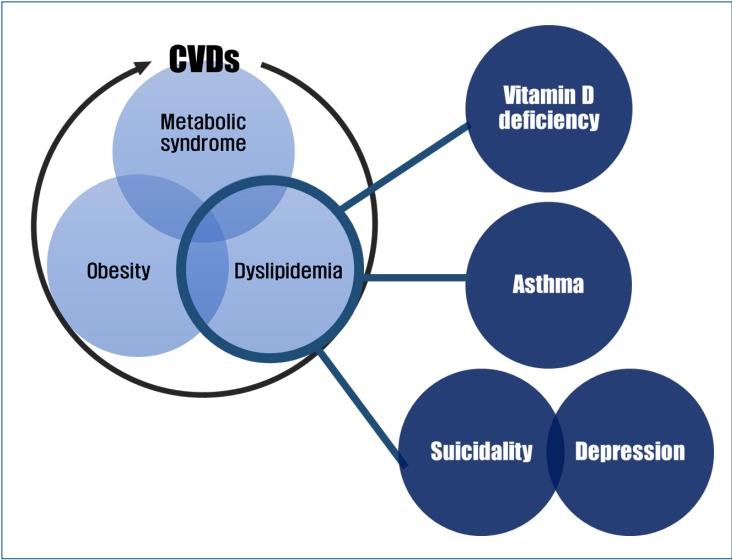 CVDs

Metabolic syndrome

Obesity

Dyslipidemia

Vitamin D deficiency

Asthma

Suicidality

Depression